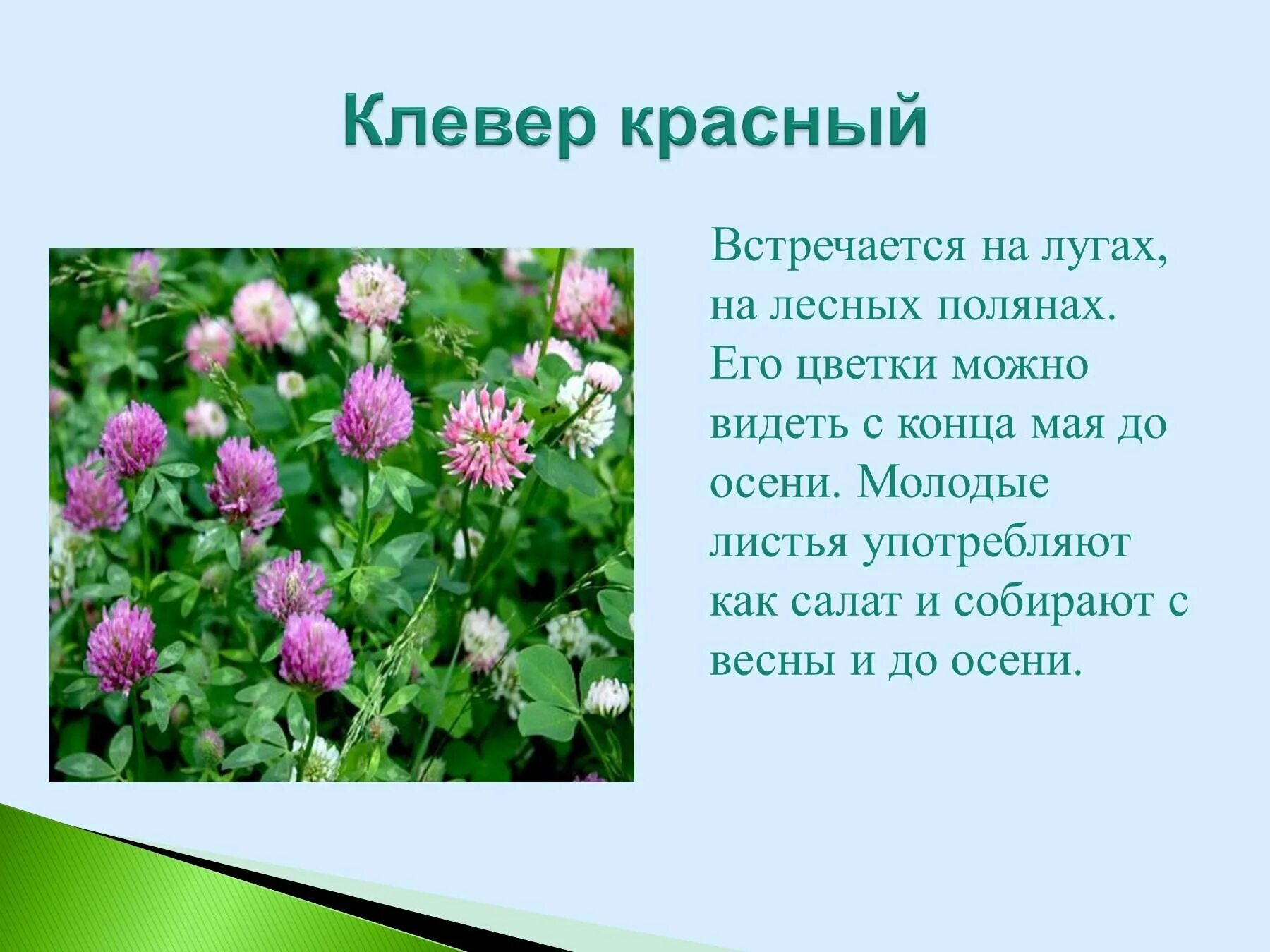 Клевер красный

Встречается на лугах, на лесных полянах. Его цветки можно видеть с конца мая до осени. Молодые листья употребляют как салат и собирают с весны и до осени.